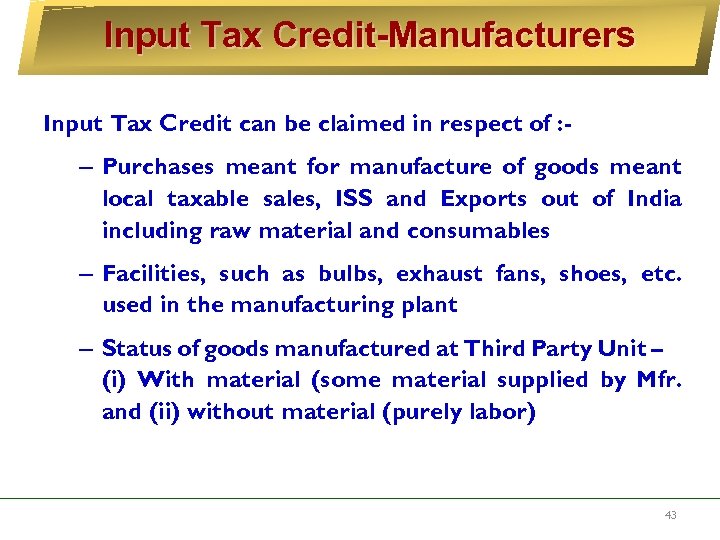 Input Tax Credit-Manufacturers

Input Tax Credit can be claimed in respect of :-

– Purchases meant for manufacture of goods meant local taxable sales, ISS and Exports out of India including raw material and consumables

– Facilities, such as bulbs, exhaust fans, shoes, etc. used in the manufacturing plant

– Status of goods manufactured at Third Party Unit – (i) With material (some material supplied by Mfr. and (ii) without material (purely labor)

43